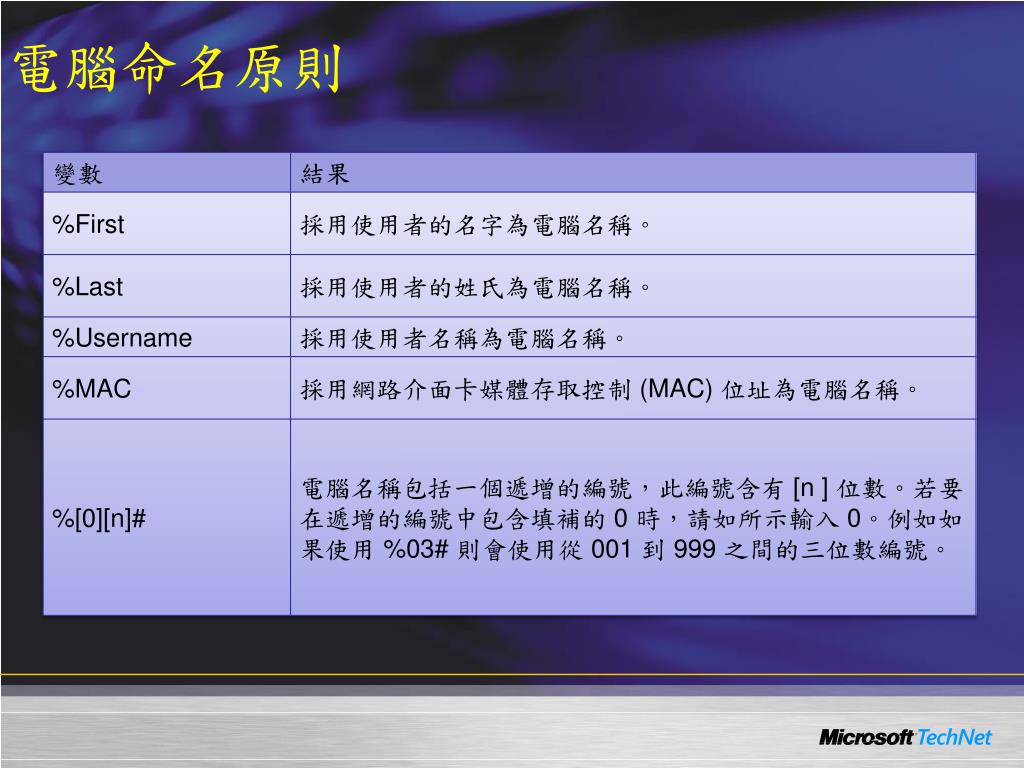 電腦命名原則

| 變數 | 結果 |
|---|---|
| %First | 採用使用者的名字為電腦名稱。 |
| %Last | 採用使用者的姓氏為電腦名稱。 |
| %Username | 採用使用者名稱為電腦名稱。 |
| %MAC | 採用網路介面卡媒體存取控制 (MAC) 位址為電腦名稱。 |
| %[0][n]# | 電腦名稱包括一個遞增的編號，此編號含有 [n ] 位數。若要在遞增的編號中包含填補的 0 時，請如所示輸入 0。例如如果使用 %03# 則會使用從 001 到 999 之間的三位數編號。 |

Microsoft TechNet